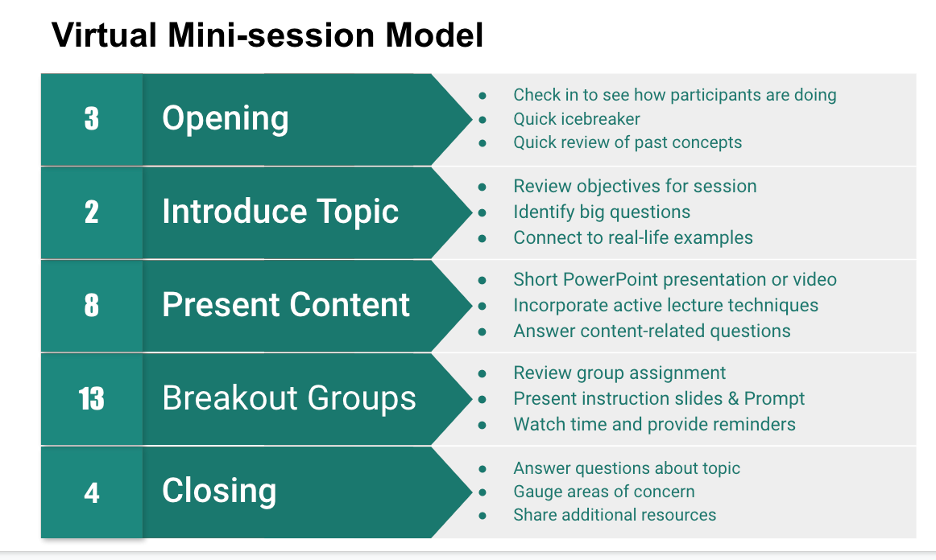 Virtual Mini-session Model

3 Opening
- Check in to see how participants are doing
- Quick icebreaker
- Quick review of past concepts

2 Introduce Topic
- Review objectives for session
- Identify big questions
- Connect to real-life examples

8 Present Content
- Short PowerPoint presentation or video
- Incorporate active lecture techniques
- Answer content-related questions

13 Breakout Groups
- Review group assignment
- Present instruction slides & Prompt
- Watch time and provide reminders

4 Closing
- Answer questions about topic
- Gauge areas of concern
- Share additional resources